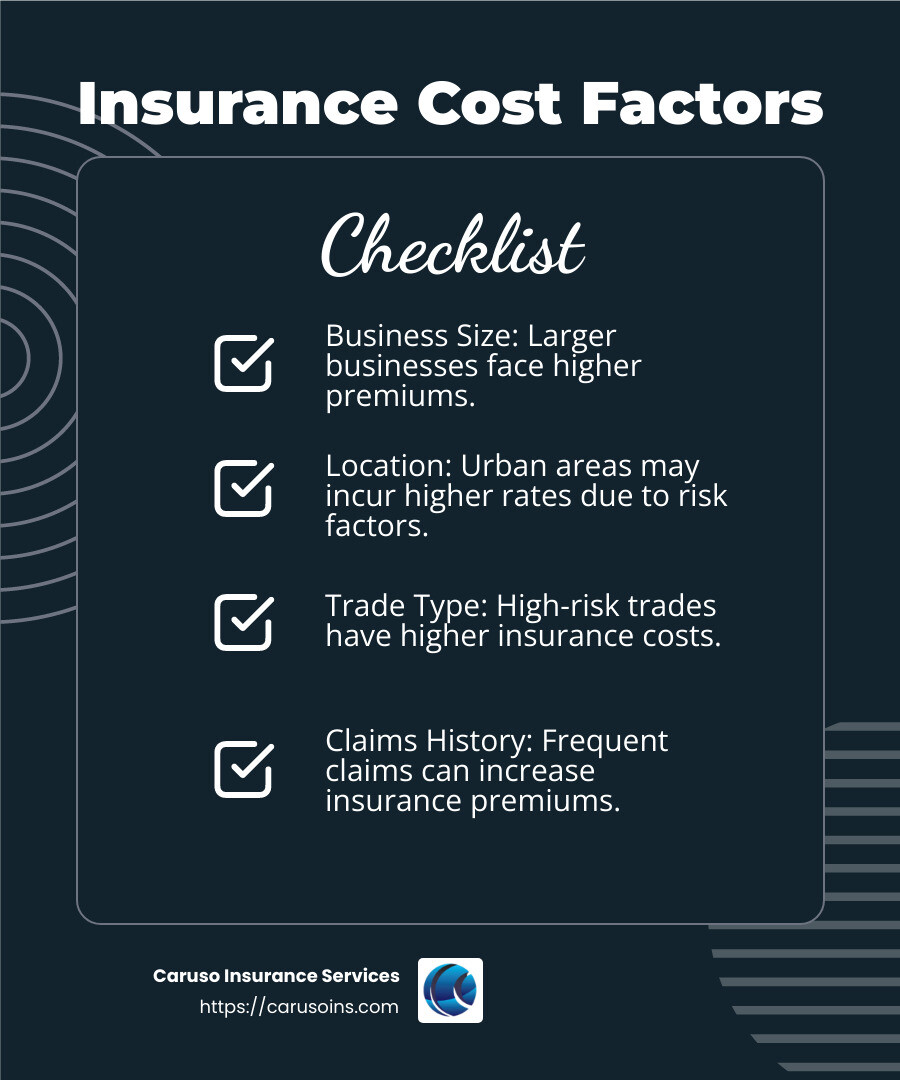 Insurance Cost Factors

Checklist

Business Size: Larger businesses face higher premiums.

Location: Urban areas may incur higher rates due to risk factors.

Trade Type: High-risk trades have higher insurance costs.

Claims History: Frequent claims can increase insurance premiums.

Caruso Insurance Services
https://carusoins.com